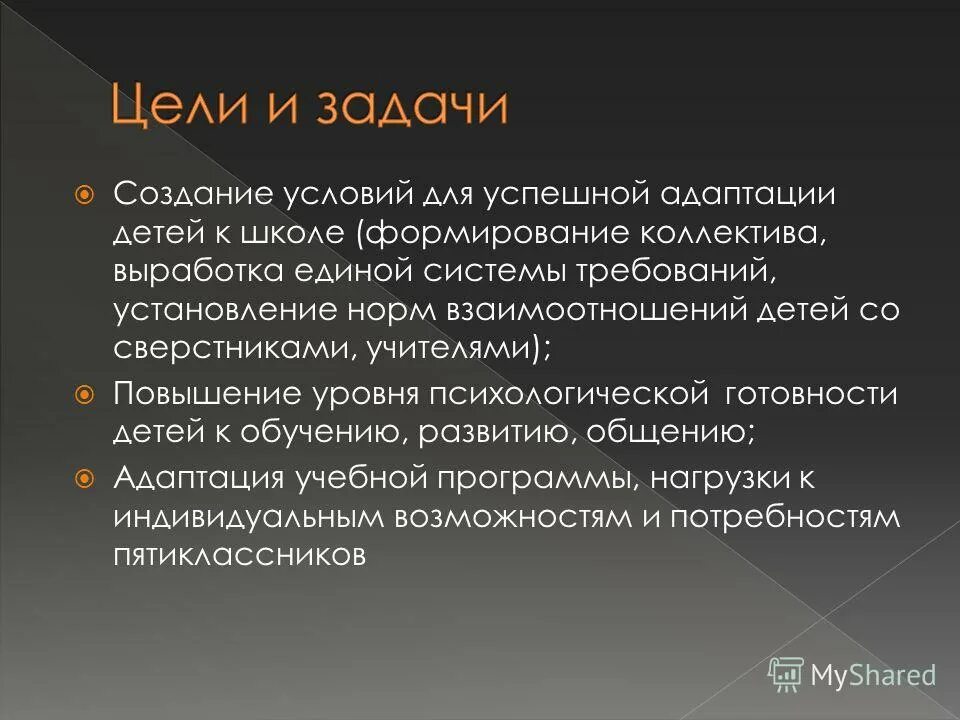 Цели и задачи

Создание условий для успешной адаптации детей к школе (формирование коллектива, выработка единой системы требований, установление норм взаимоотношений детей со сверстниками, учителями);

Повышение уровня психологической готовности детей к обучению, развитию, общению;

Адаптация учебной программы, нагрузки к индивидуальным возможностям и потребностям пятиклассников

MyShared